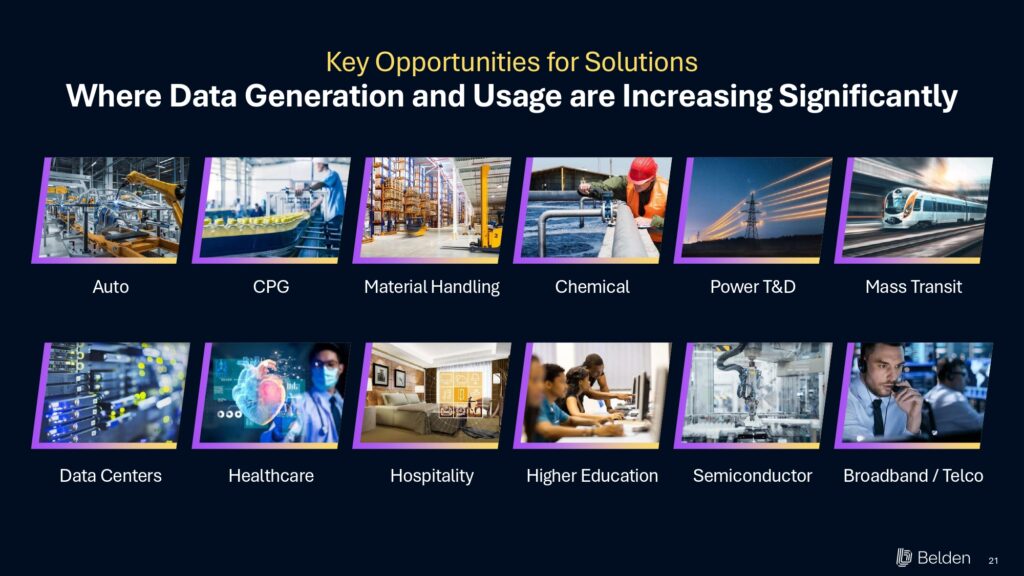 Key Opportunities for Solutions
Where Data Generation and Usage are Increasing Significantly

Auto
CPG
Material Handling
Chemical
Power T&D
Mass Transit

Data Centers
Healthcare
Hospitality
Higher Education
Semiconductor
Broadband / Telco

Belden
21